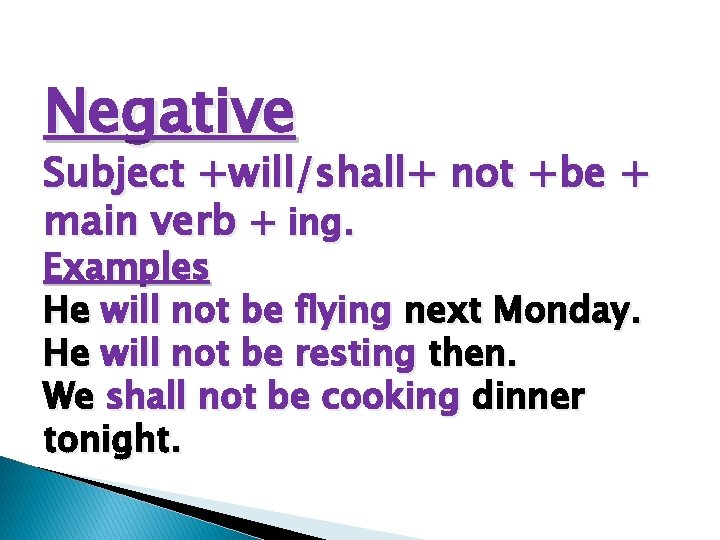 Negative

Subject +will/shall+ not +be + main verb + ing.

Examples

He will not be flying next Monday.
He will not be resting then.
We shall not be cooking dinner tonight.